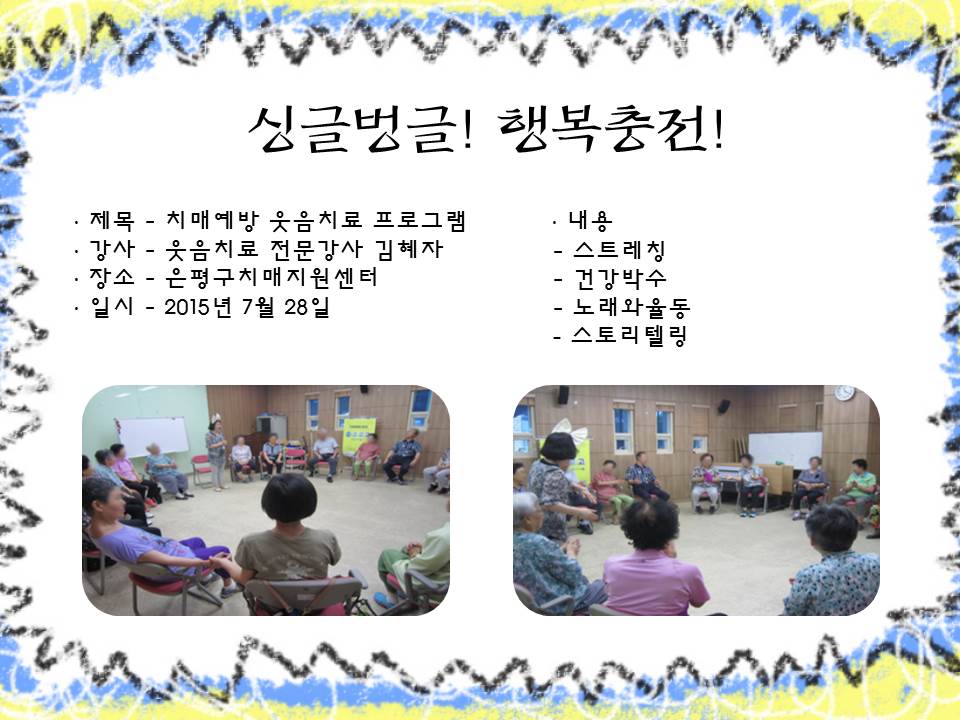 싱글벙글! 행복충전!

· 제목 - 치매예방 웃음치료 프로그램
· 강사 - 웃음치료 전문강사 김혜자
· 장소 - 은평구치매지원센터
· 일시 - 2015년 7월 28일

· 내용
- 스트레칭
- 건강박수
- 노래와율동
- 스토리텔링